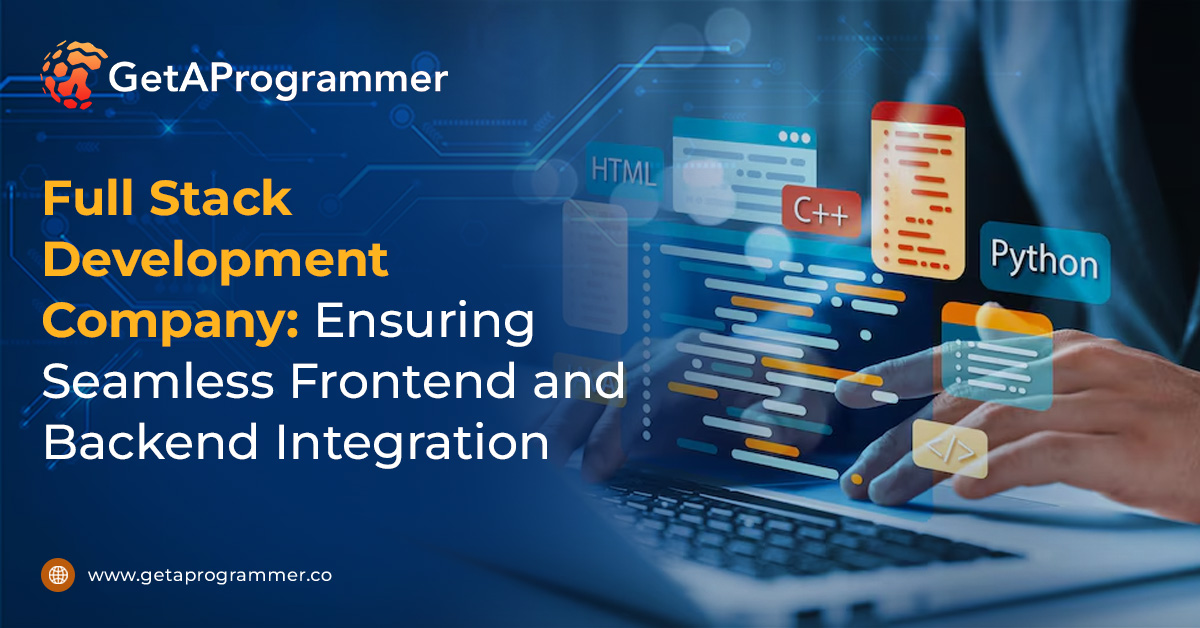 GetAProgrammer

Full Stack Development Company: Ensuring Seamless Frontend and Backend Integration

HTML

C++

Python

</>

www.getaprogrammer.co